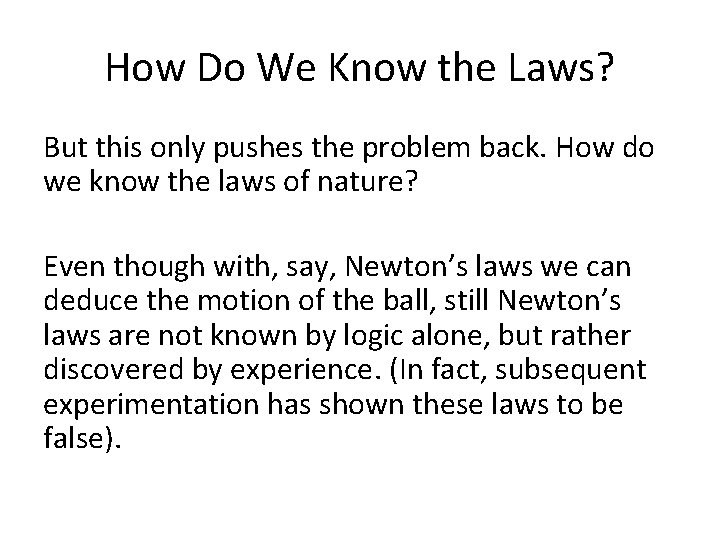 How Do We Know the Laws?

But this only pushes the problem back. How do we know the laws of nature?

Even though with, say, Newton’s laws we can deduce the motion of the ball, still Newton’s laws are not known by logic alone, but rather discovered by experience. (In fact, subsequent experimentation has shown these laws to be false).